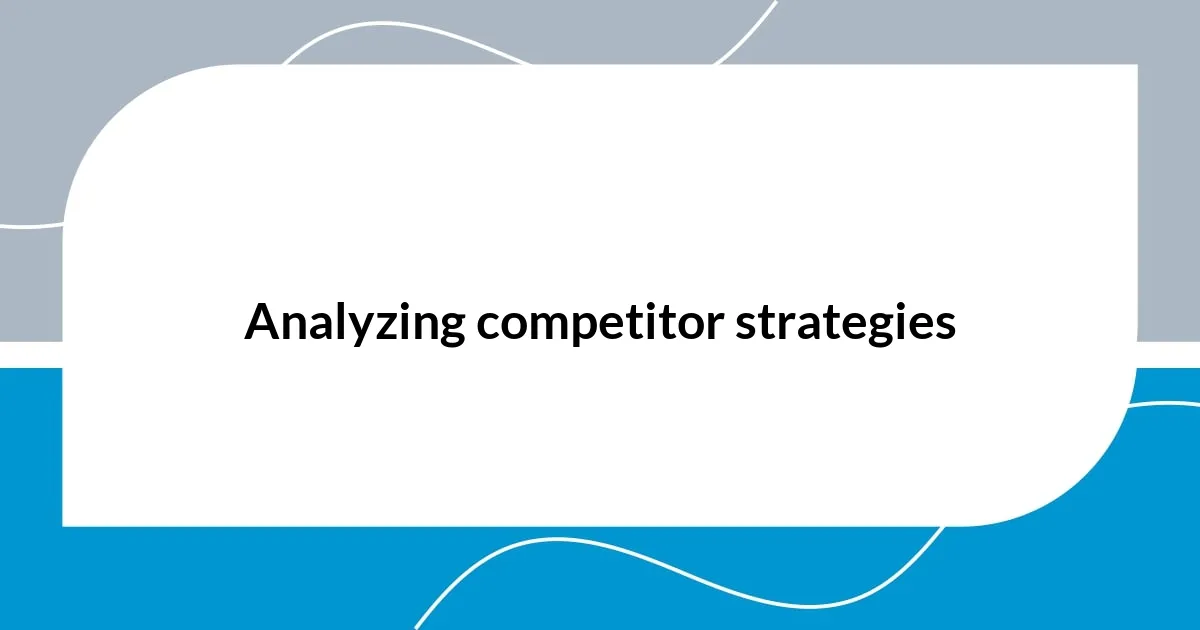 Analyzing competitor strategies